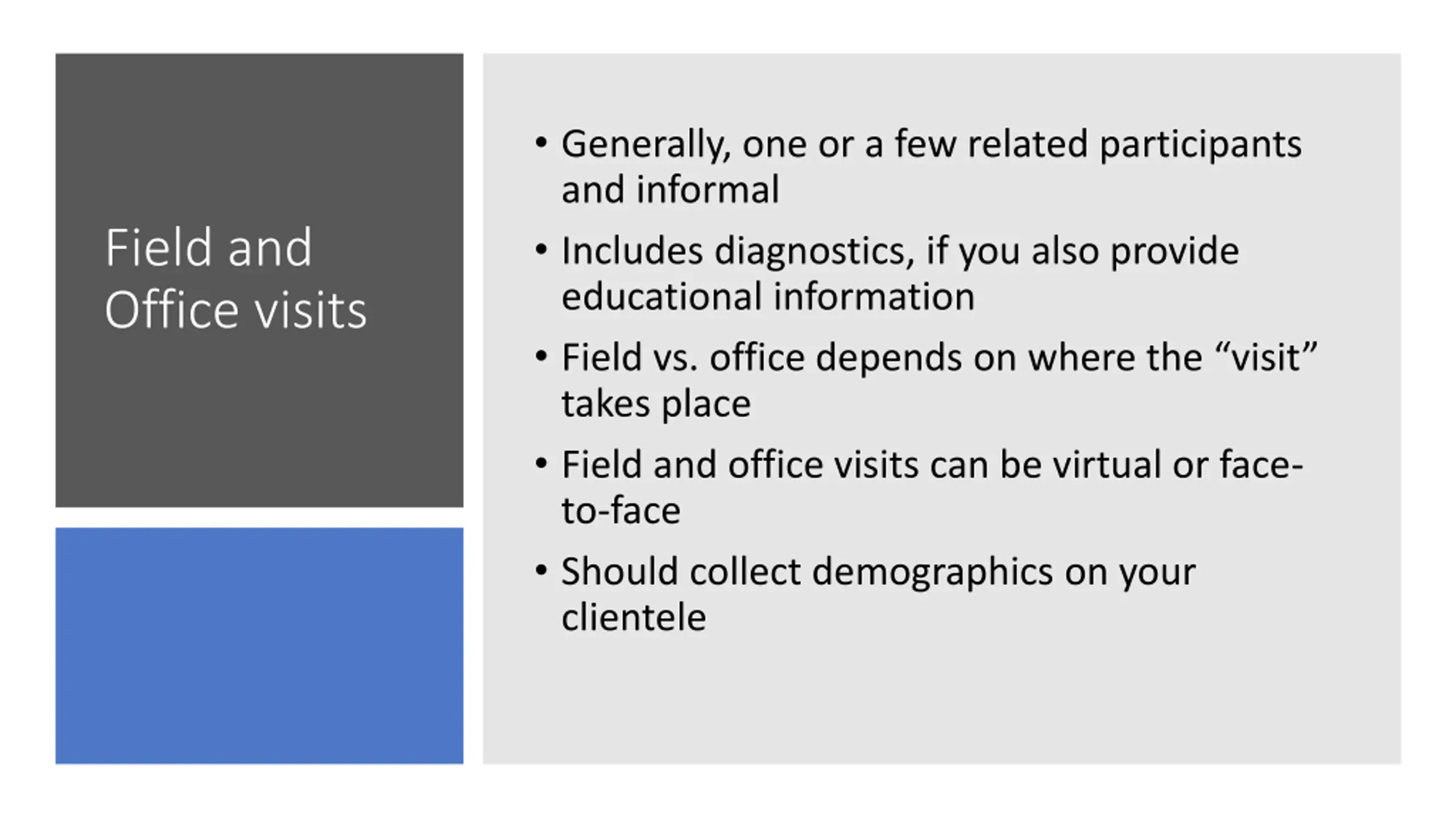 Field and Office visits

• Generally, one or a few related participants and informal
• Includes diagnostics, if you also provide educational information
• Field vs. office depends on where the “visit” takes place
• Field and office visits can be virtual or face-to-face
• Should collect demographics on your clientele